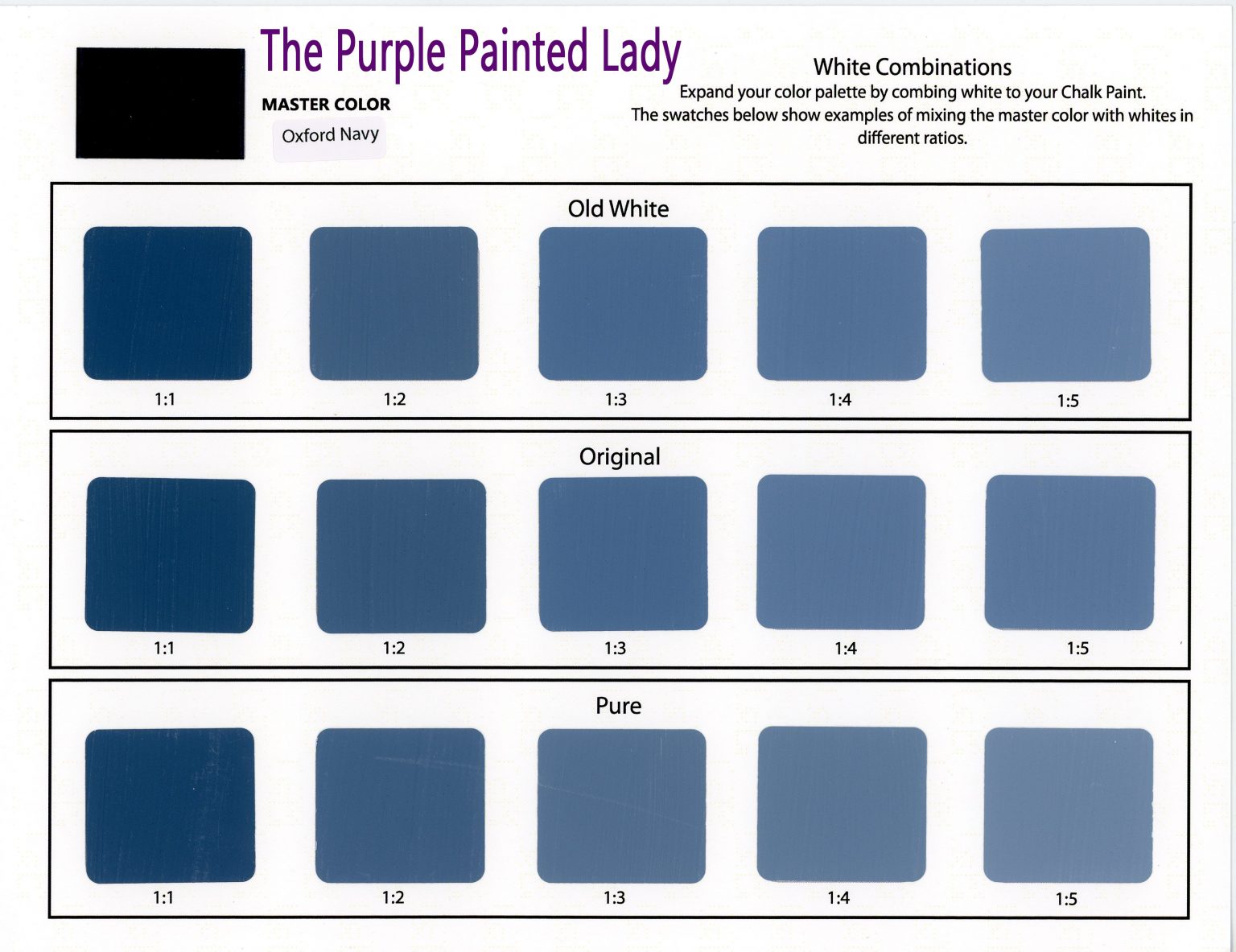 The Purple Painted Lady

MASTER COLOR

Oxford Navy

White Combinations
Expand your color palette by combing white to your Chalk Paint.
The swatches below show examples of mixing the master color with whites in different ratios.

Old White

1:1 1:2 1:3 1:4 1:5

Original

1:1 1:2 1:3 1:4 1:5

Pure

1:1 1:2 1:3 1:4 1:5